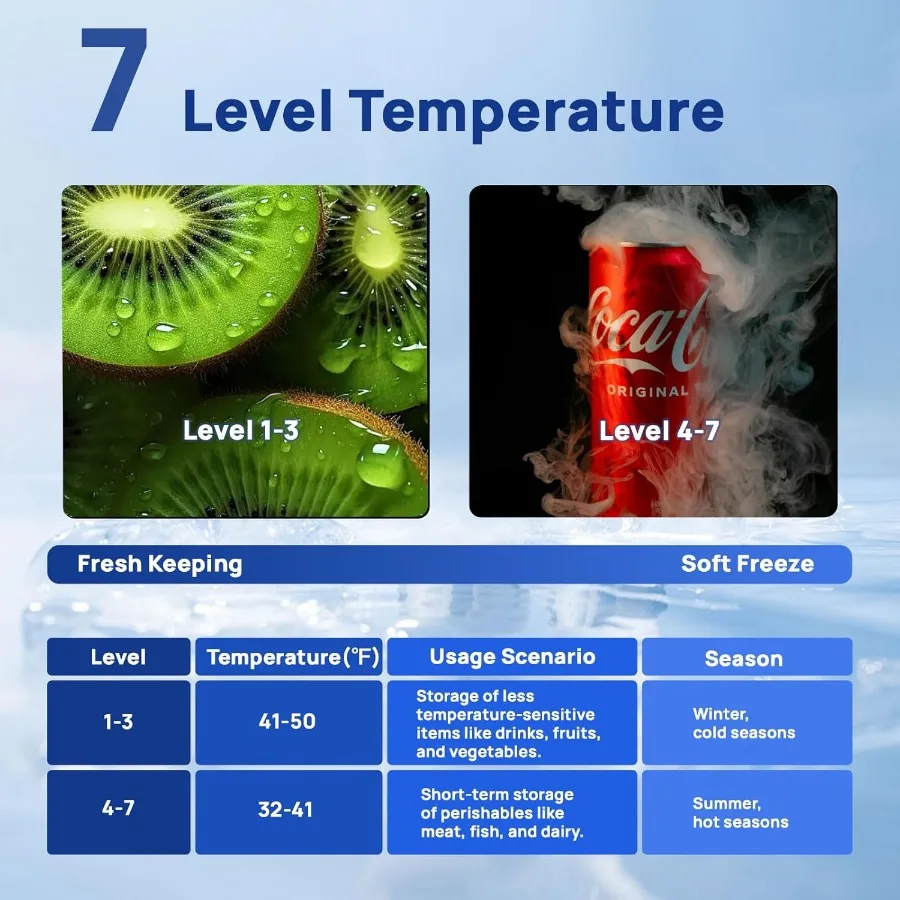 7 Level Temperature

Level 1-3

Coca-Cola ORIGINAL

Level 4-7

Fresh Keeping

Soft Freeze

| Level | Temperature(℉) | Usage Scenario | Season |
|---|---|---|---|
| 1-3 | 41-50 | Storage of less temperature-sensitive items like drinks, fruits, and vegetables. | Winter, cold seasons |
| 4-7 | 32-41 | Short-term storage of perishables like meat, fish, and dairy. | Summer, hot seasons |